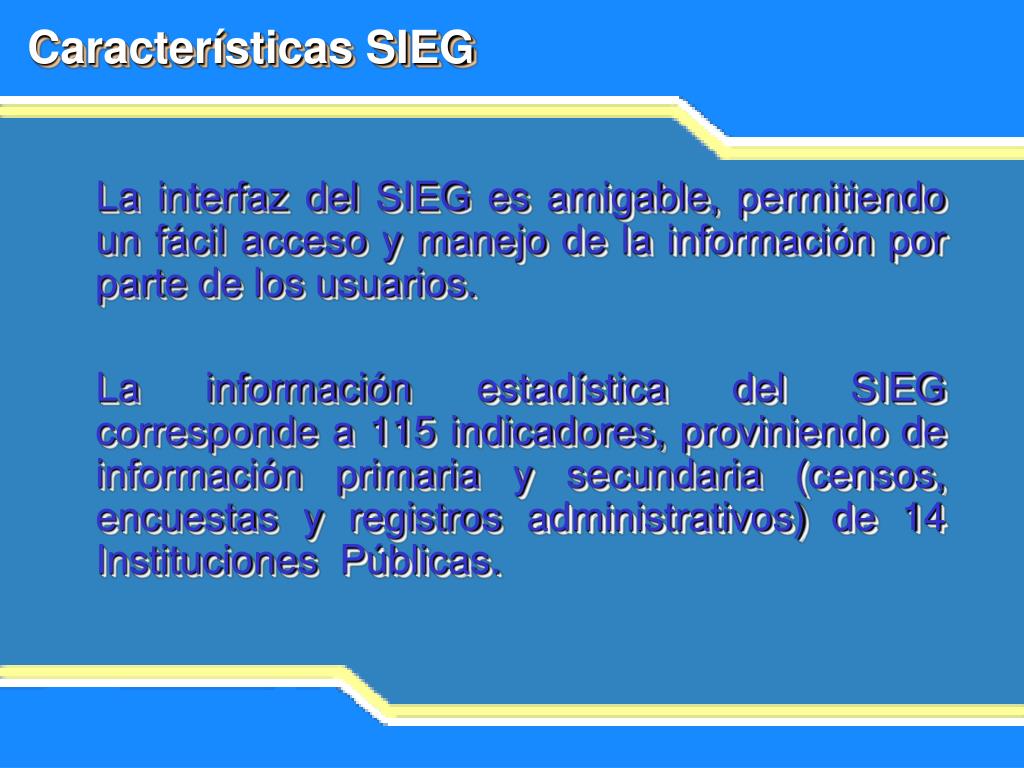 Características SIEG

La interfaz del SIEG es amigable, permitiendo un fácil acceso y manejo de la información por parte de los usuarios.

La información estadística del SIEG corresponde a 115 indicadores, proviniendo de información primaria y secundaria (censos, encuestas y registros administrativos) de 14 Instituciones Públicas.